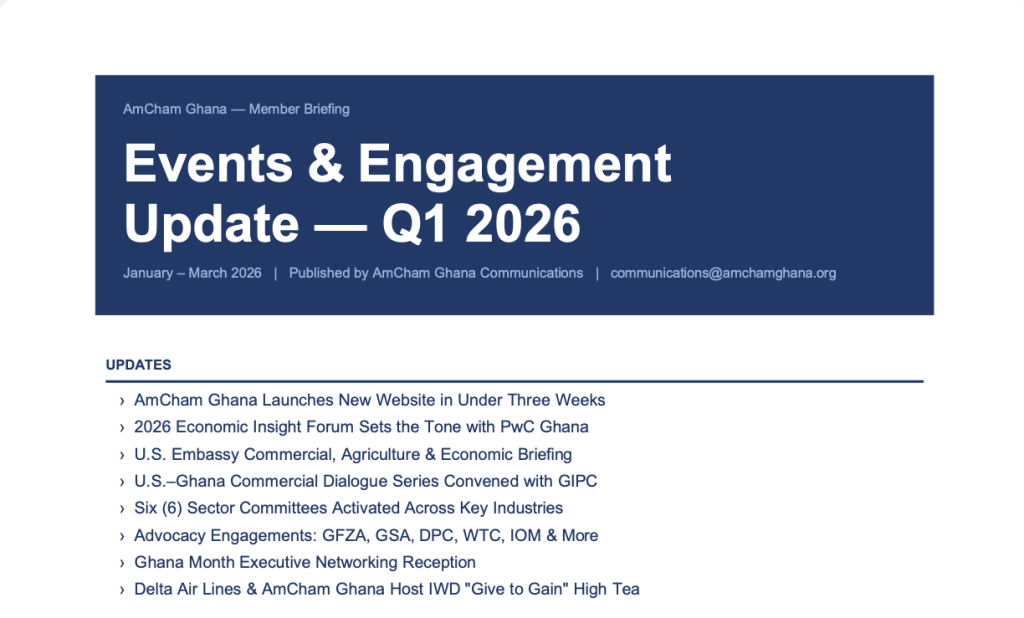 AmCham Ghana — Member Briefing

Events & Engagement Update — Q1 2026

January – March 2026 | Published by AmCham Ghana Communications | communications@amchamghana.org

UPDATES

› AmCham Ghana Launches New Website in Under Three Weeks
› 2026 Economic Insight Forum Sets the Tone with PwC Ghana
› U.S. Embassy Commercial, Agriculture & Economic Briefing
› U.S.–Ghana Commercial Dialogue Series Convened with GIPC
› Six (6) Sector Committees Activated Across Key Industries
› Advocacy Engagements: GFZA, GSA, DPC, WTC, IOM & More
› Ghana Month Executive Networking Reception
› Delta Air Lines & AmCham Ghana Host IWD "Give to Gain" High Tea